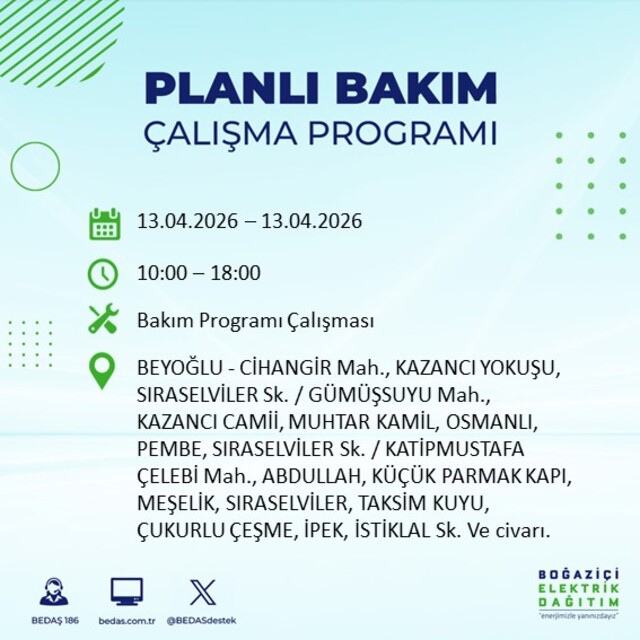 PLANLI BAKIM
ÇALIŞMA PROGRAMI

13.04.2026 – 13.04.2026

10:00 – 18:00

Bakım Programı Çalışması

BEYOĞLU - CİHANGİR Mah., KAZANCI YOKUŞU, SIRASELVİLER Sk. / GÜMÜŞSUYU Mah., KAZANCI CAMİİ, MUHTAR KAMİL, OSMANLI, PEMBE, SIRASELVİLER Sk. / KATİPMUSTAFA ÇELEBİ Mah., ABDULLAH, KÜÇÜK PARMAK KAPI, MEŞELİK, SIRASELVİLER, TAKSİM KUYU, ÇUKURLU ÇEŞME, İPEK, İSTİKLAL Sk. Ve civarı.

BEDAŞ 186
bedas.com.tr
@BEDASdestek

BOĞAZİÇİ ELEKTRİK DAĞITIM
"enerjimizle yanınızdayız"